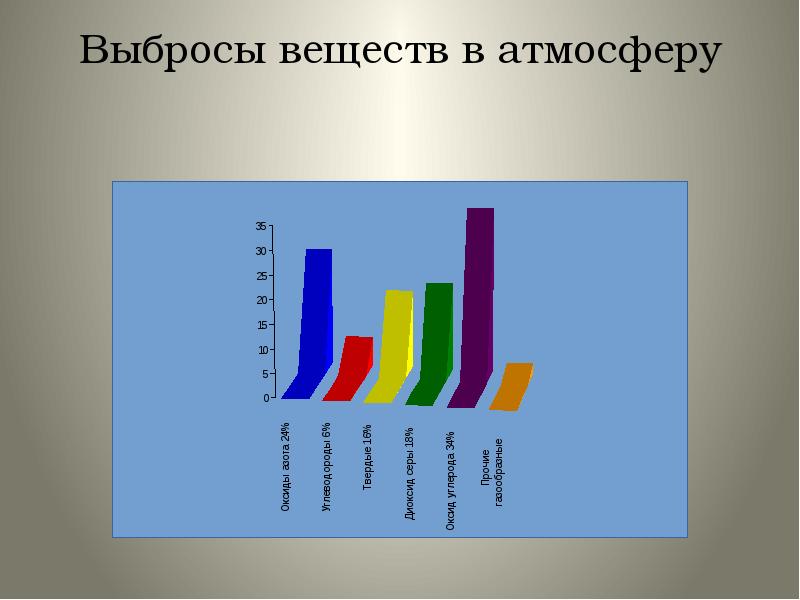 Выбросы веществ в атмосферу

35
30
25
20
15
10
5
0

Оксиды азота 24%
Углеводороды 6%
Твердые 16%
Диоксид серы 18%
Оксид углерода 34%
Прочие газообразные